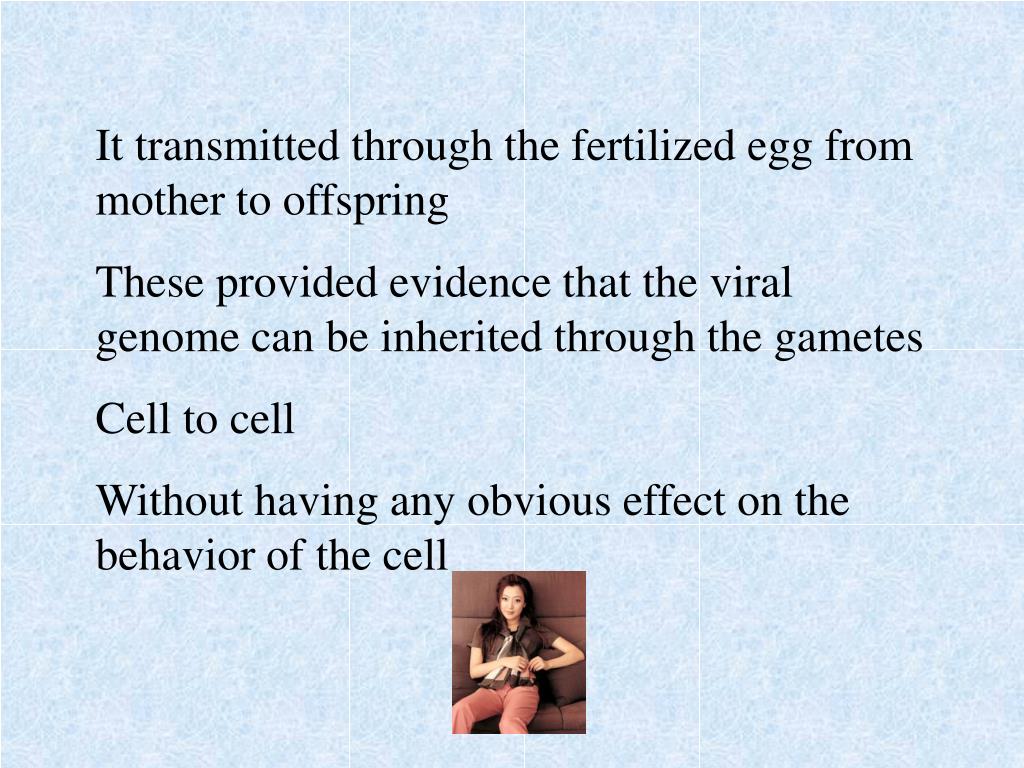 It transmitted through the fertilized egg from mother to offspring

These provided evidence that the viral genome can be inherited through the gametes

Cell to cell

Without having any obvious effect on the behavior of the cell